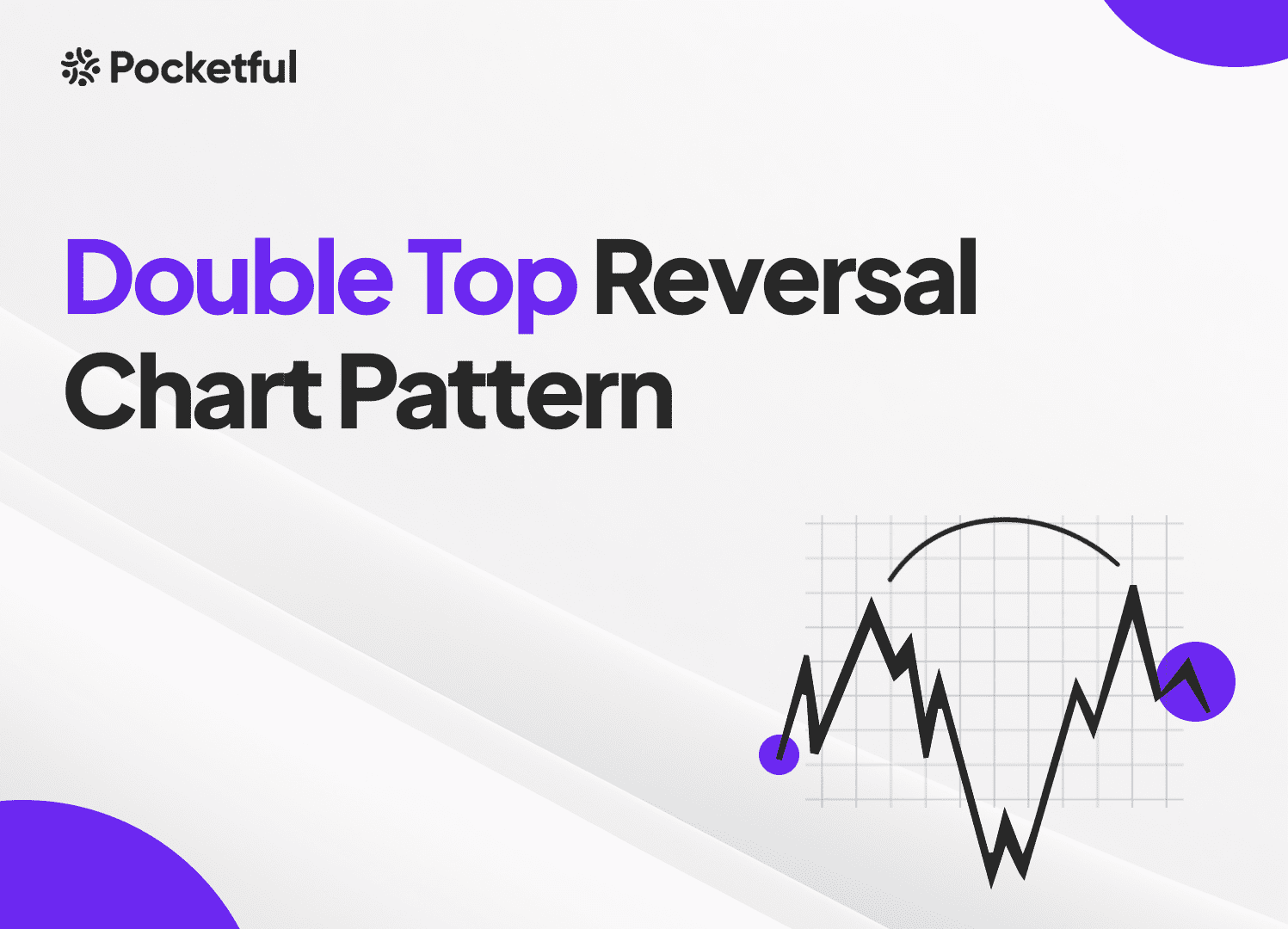 Pocketful

Double Top Reversal Chart Pattern